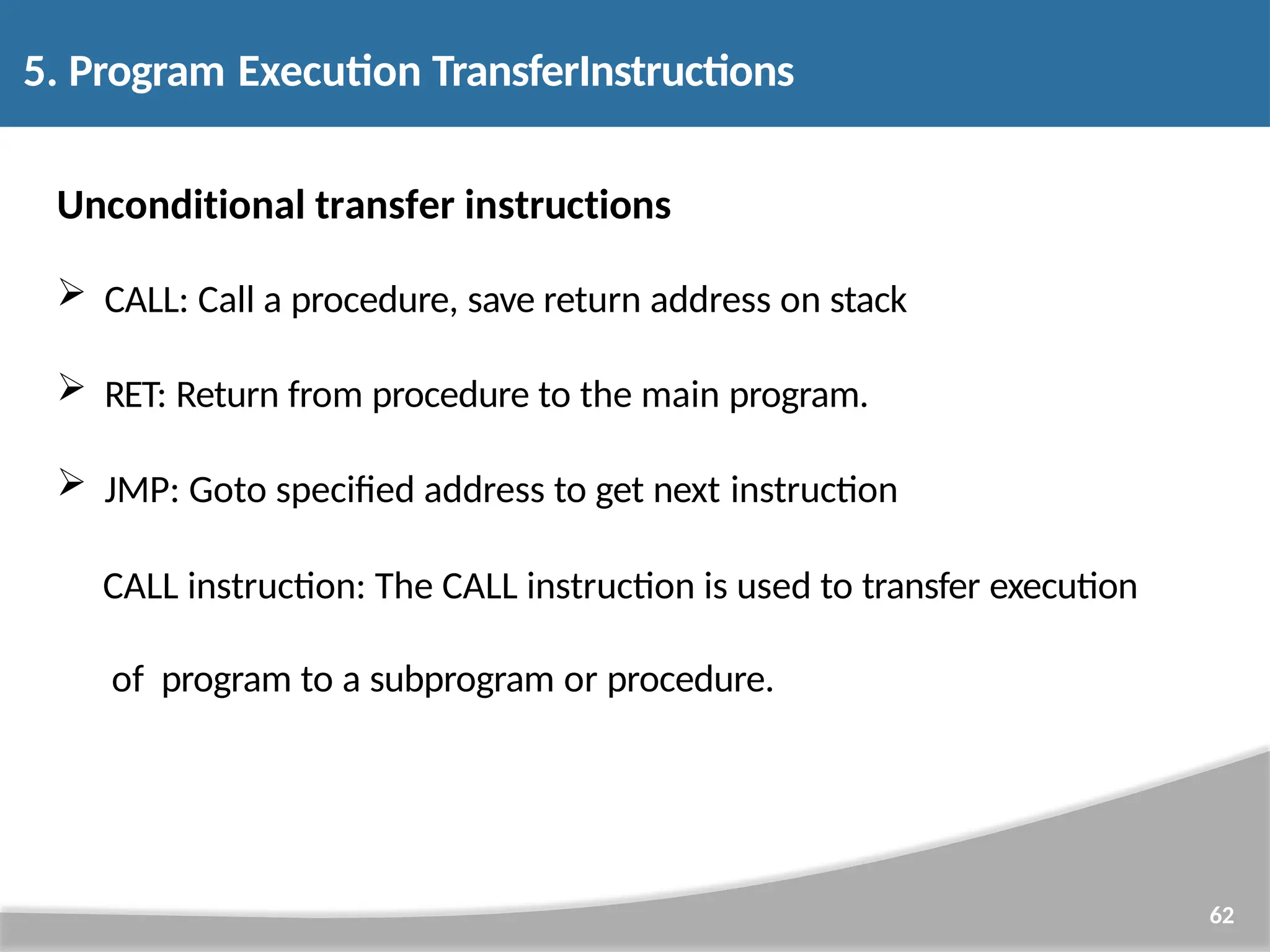 5. Program Execution TransferInstructions

Unconditional transfer instructions

➢ CALL: Call a procedure, save return address on stack

➢ RET: Return from procedure to the main program.

➢ JMP: Goto specified address to get next instruction

CALL instruction: The CALL instruction is used to transfer execution of program to a subprogram or procedure.

62